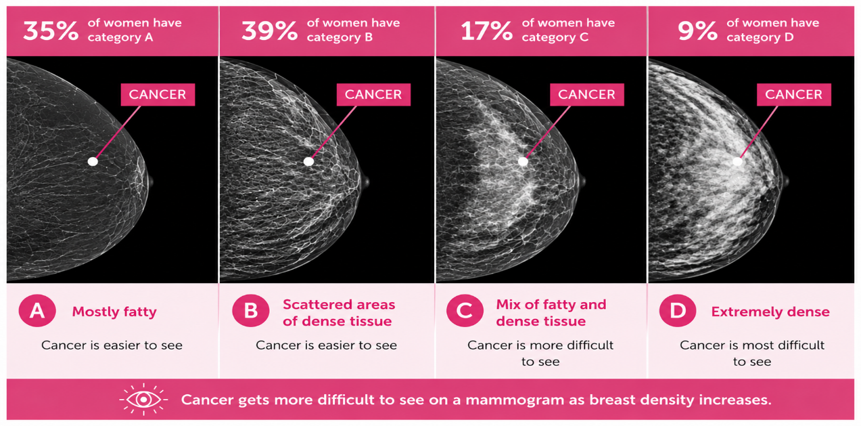 35% of women have category A

CANCER

A Mostly fatty

Cancer is easier to see

39% of women have category B

CANCER

B Scattered areas of dense tissue

Cancer is easier to see

17% of women have category C

CANCER

C Mix of fatty and dense tissue

Cancer is more difficult to see

9% of women have category D

CANCER

D Extremely dense

Cancer is most difficult to see

Cancer gets more difficult to see on a mammogram as breast density increases.